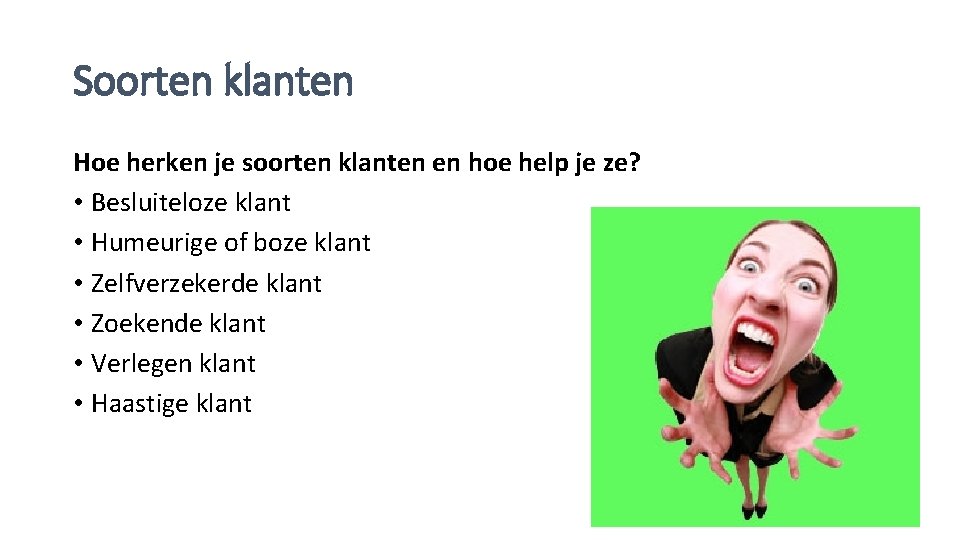 Soorten klanten

Hoe herken je soorten klanten en hoe help je ze?

• Besluiteloze klant
• Humeurige of boze klant
• Zelfverzekerde klant
• Zoekende klant
• Verlegen klant
• Haastige klant